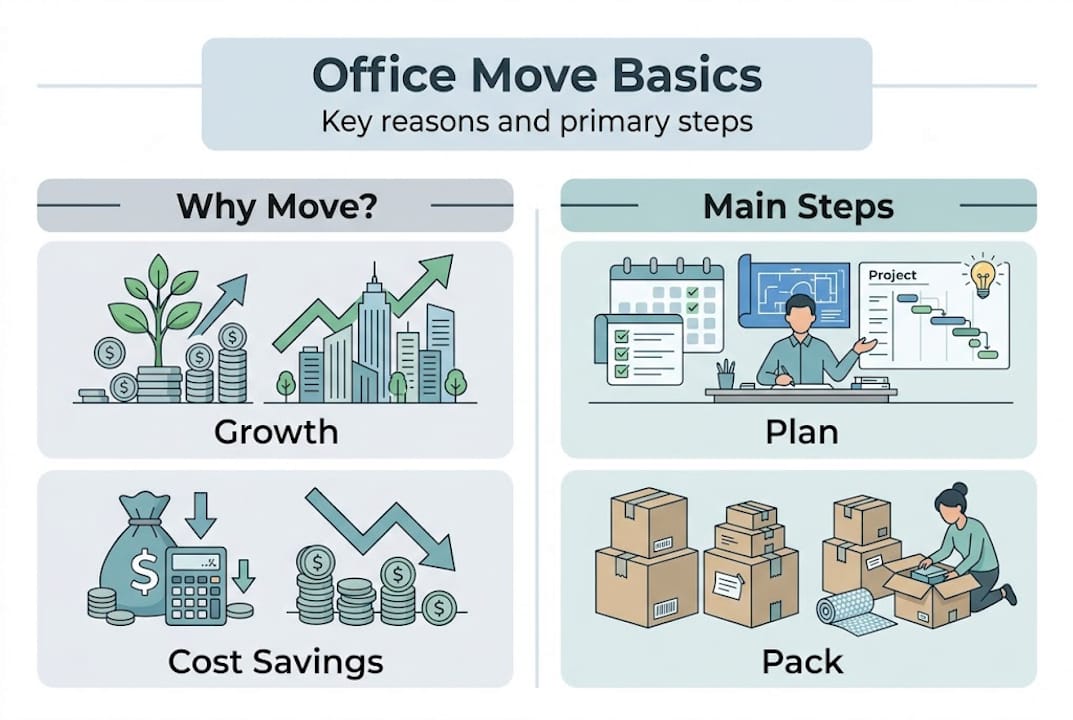 Office Move Basics
Key reasons and primary steps

Why Move?

Growth

Cost Savings

Main Steps

Project

Plan

Pack